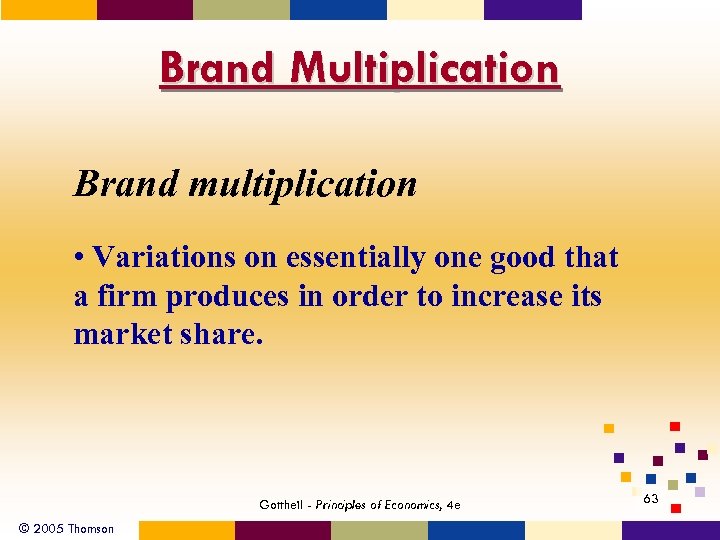 Brand Multiplication

Brand multiplication

• Variations on essentially one good that a firm produces in order to increase its market share.

Gottheil - Principles of Economics, 4e

63

© 2005 Thomson